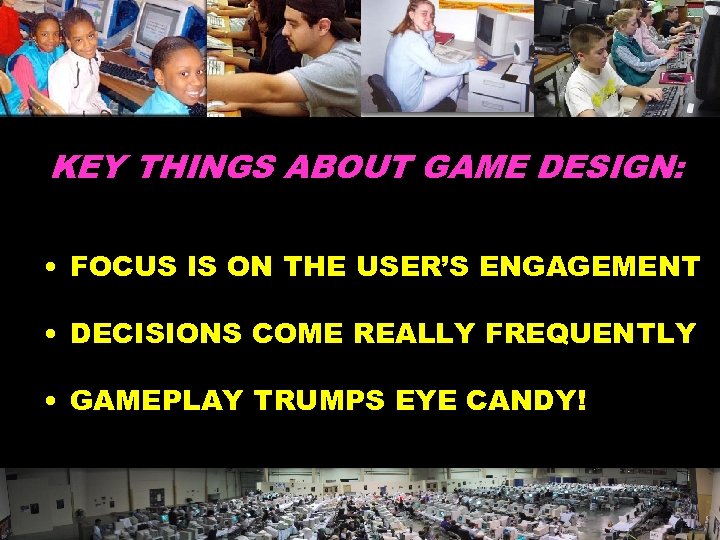 KEY THINGS ABOUT GAME DESIGN:

• FOCUS IS ON THE USER'S ENGAGEMENT

• DECISIONS COME REALLY FREQUENTLY

• GAMEPLAY TRUMPS EYE CANDY!